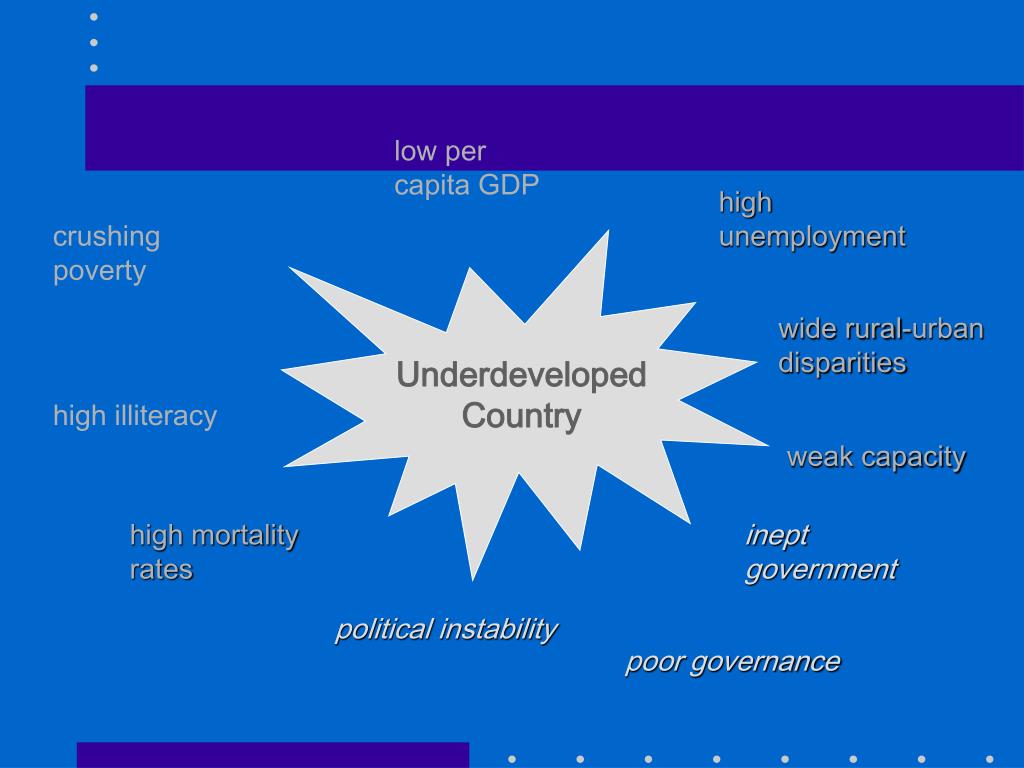 low per capita GDP

high unemployment

crushing poverty

wide rural-urban disparities

Underdeveloped Country

high illiteracy

weak capacity

high mortality rates

inept government

political instability

poor governance